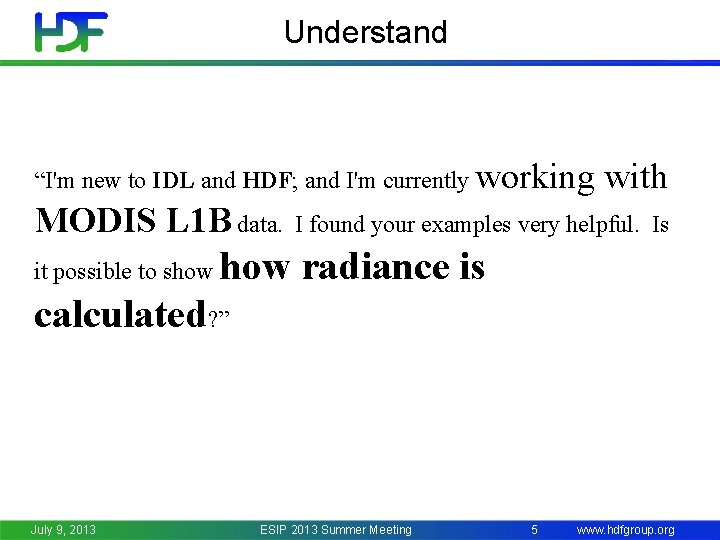 HDF

Understand

“I'm new to IDL and HDF; and I'm currently working with MODIS L1B data. I found your examples very helpful. Is it possible to show how radiance is calculated?”

July 9, 2013 ESIP 2013 Summer Meeting 5 www.hdfgroup.org